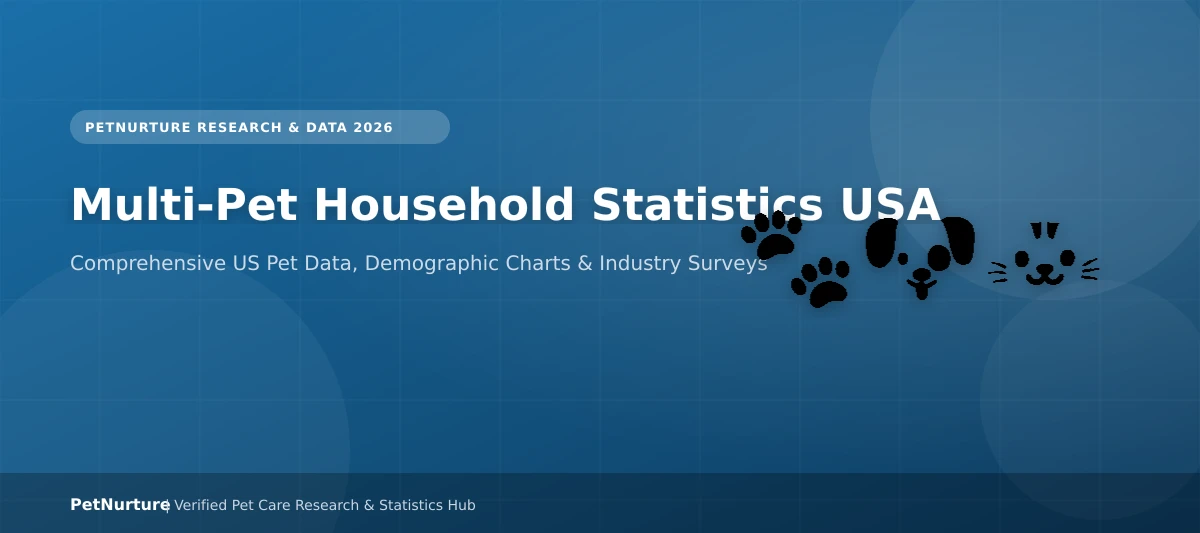 PETNURTURE RESEARCH & DATA 2026

Multi-Pet Household Statistics USA

Comprehensive US Pet Data, Demographic Charts & Industry Surveys

PetNurture | Verified Pet Care Research & Statistics Hub